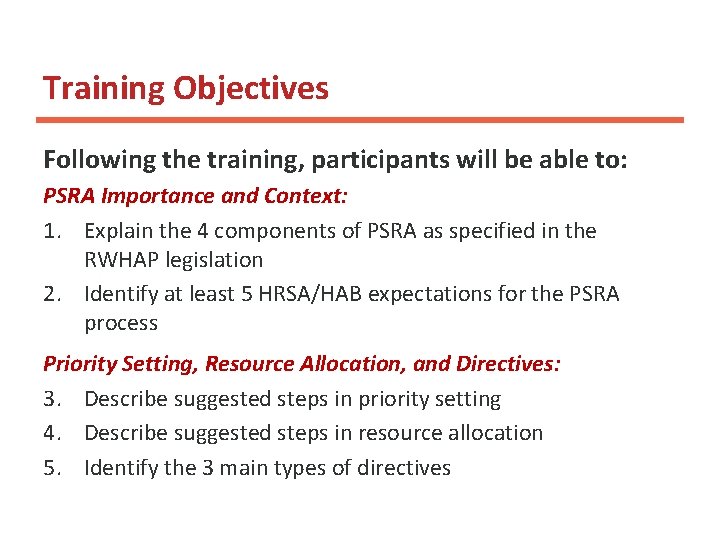 Training Objectives

Following the training, participants will be able to:

PSRA Importance and Context:

1. Explain the 4 components of PSRA as specified in the RWHAP legislation
2. Identify at least 5 HRSA/HAB expectations for the PSRA process

Priority Setting, Resource Allocation, and Directives:

3. Describe suggested steps in priority setting
4. Describe suggested steps in resource allocation
5. Identify the 3 main types of directives